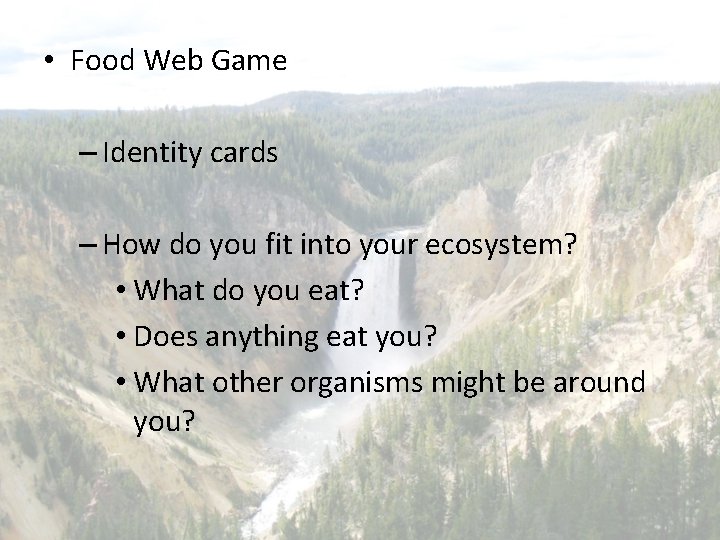 • Food Web Game

– Identity cards

– How do you fit into your ecosystem?
• What do you eat?
• Does anything eat you?
• What other organisms might be around you?